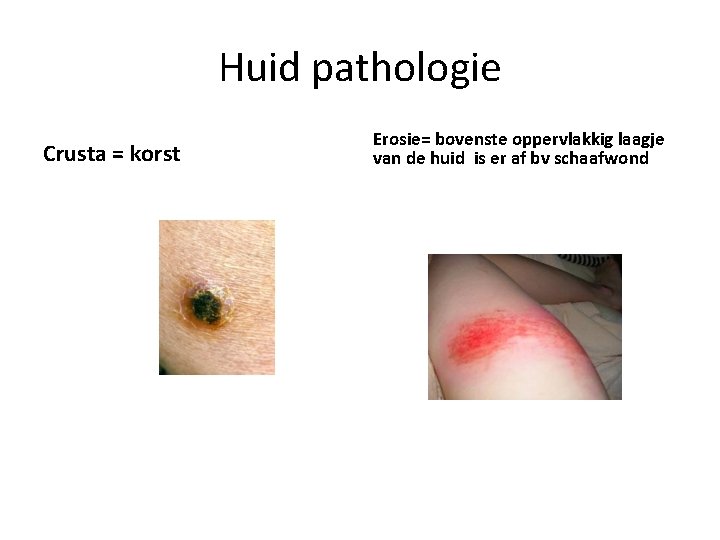 Huid pathologie

Crusta = korst

Erosie= bovenste oppervlakkig laagje van de huid is er af bv schaafwond